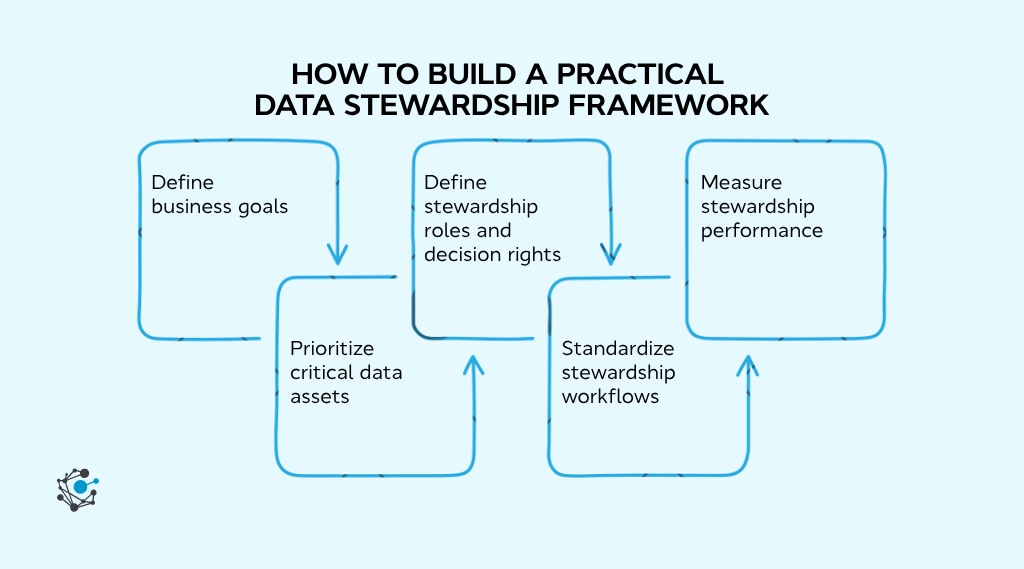 HOW TO BUILD A PRACTICAL DATA STEWARDSHIP FRAMEWORK

Define business goals

Prioritize critical data assets

Define stewardship roles and decision rights

Standardize stewardship workflows

Measure stewardship performance